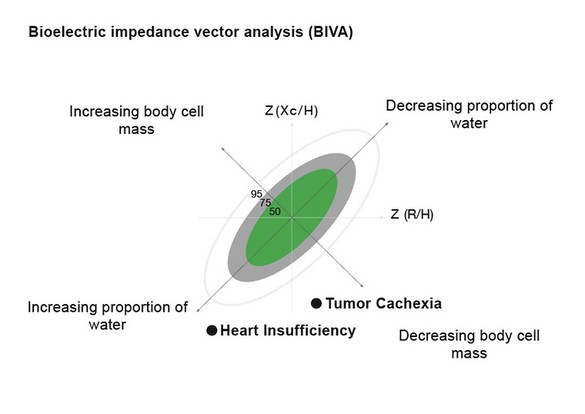 Bioelectric impedance vector analysis (BIVA)

Increasing body cell mass

Z (Xc/H)

Decreasing proportion of water

95
75
50

Z (R/H)

Increasing proportion of water

Tumor Cachexia

Heart Insufficiency

Decreasing body cell mass